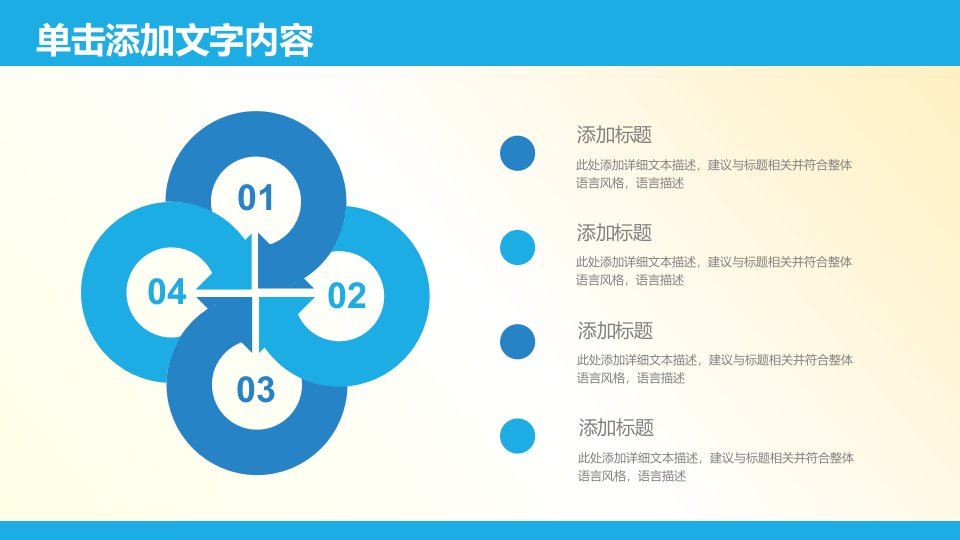 单击添加文字内容

01

02

03

04

添加标题
此处添加详细文本描述，建议与标题相关并符合整体语言风格，语言描述

添加标题
此处添加详细文本描述，建议与标题相关并符合整体语言风格，语言描述

添加标题
此处添加详细文本描述，建议与标题相关并符合整体语言风格，语言描述

添加标题
此处添加详细文本描述，建议与标题相关并符合整体语言风格，语言描述